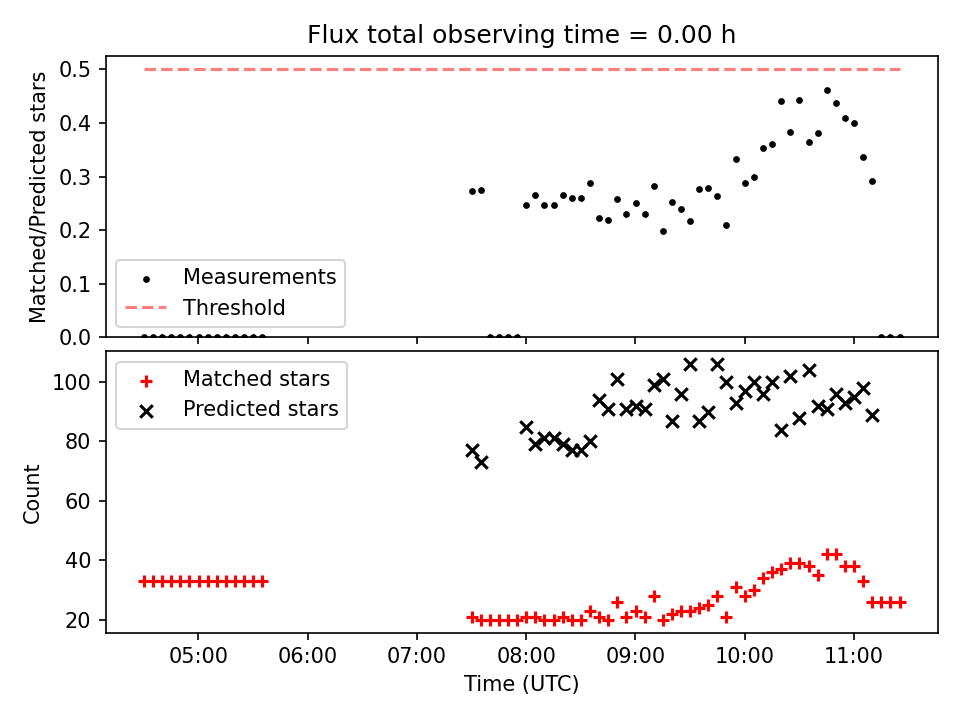 Flux total observing time = 0.00 h

Matched/Predicted stars

0.5
0.4
0.3
0.2
0.1
0.0

Measurements
Threshold

Count

100
80
60
40
20

Matched stars
Predicted stars

05:00
06:00
07:00
08:00
09:00
10:00
11:00

Time (UTC)